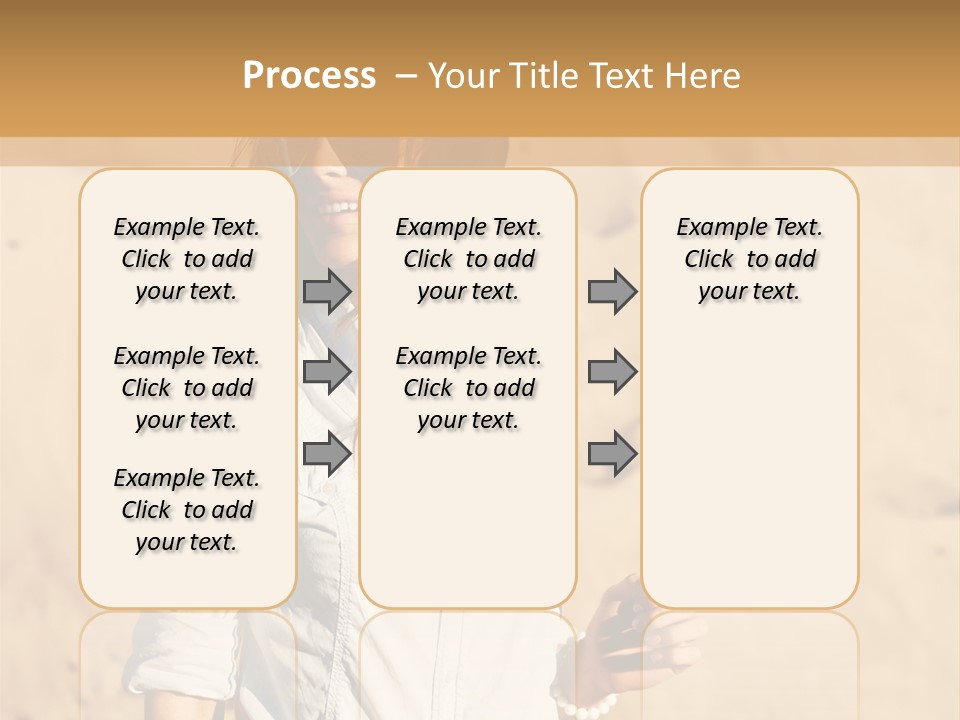 Process – Your Title Text Here

Example Text. Click to add your text.

Example Text. Click to add your text.

Example Text. Click to add your text.

Example Text. Click to add your text.

Example Text. Click to add your text.

Example Text. Click to add your text.